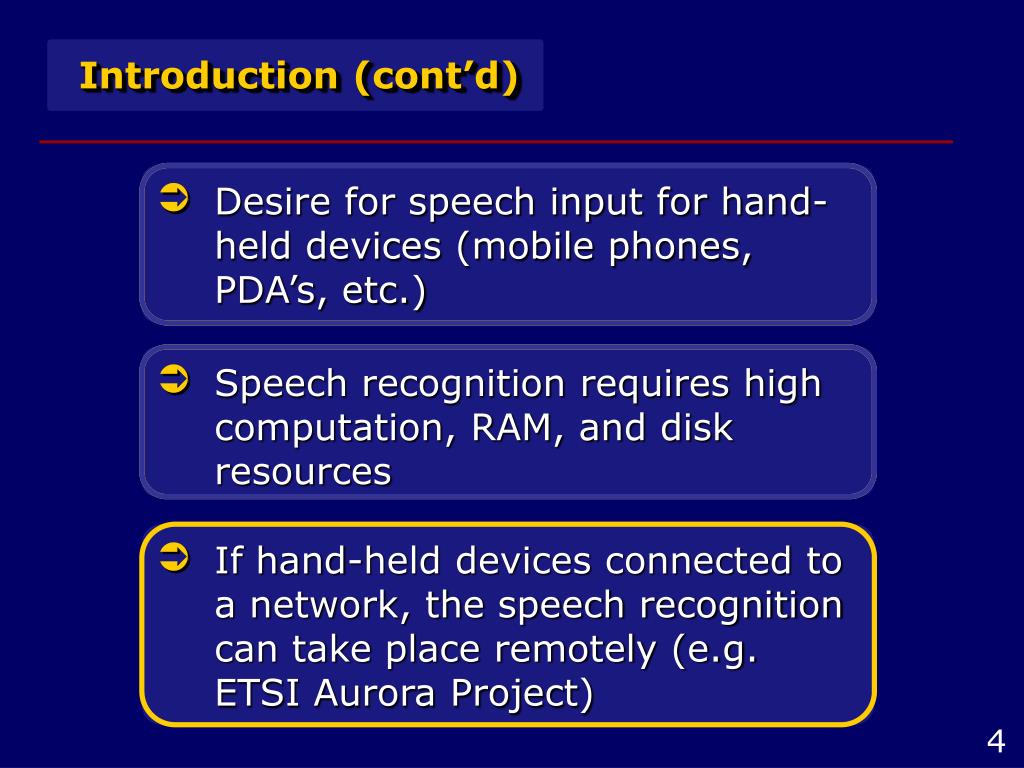 Introduction (cont'd)

➲ Desire for speech input for hand-held devices (mobile phones, PDA's, etc.)

➲ Speech recognition requires high computation, RAM, and disk resources

➲ If hand-held devices connected to a network, the speech recognition can take place remotely (e.g. ETSI Aurora Project)

4